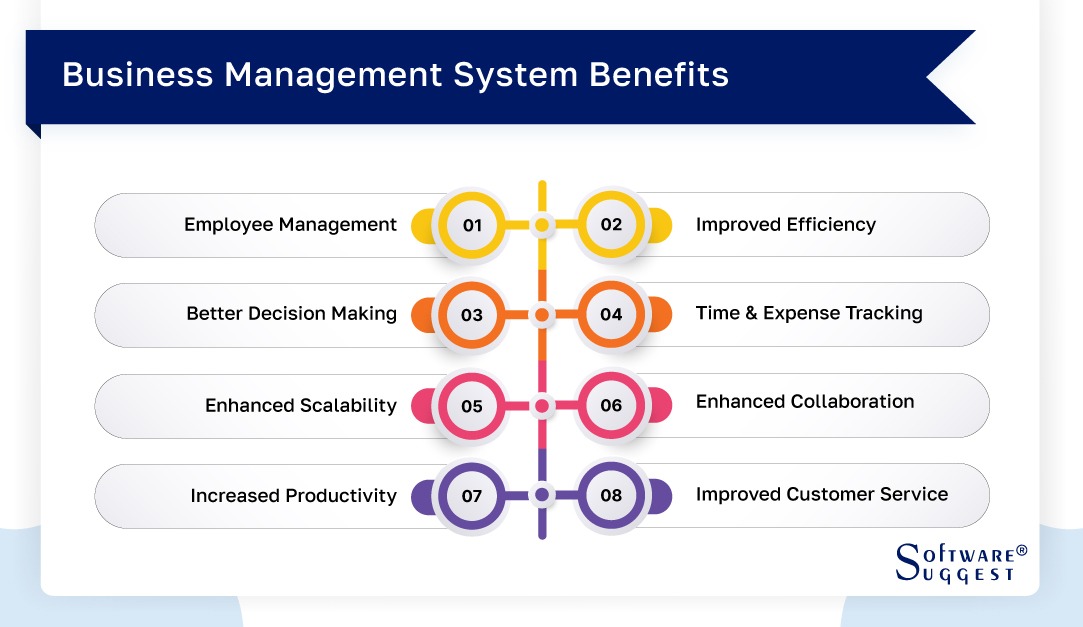 Business Management System Benefits

Employee Management 01

02 Improved Efficiency

Better Decision Making 03

04 Time & Expense Tracking

Enhanced Scalability 05

06 Enhanced Collaboration

Increased Productivity 07

08 Improved Customer Service

SOFTWARE® SUGGEST